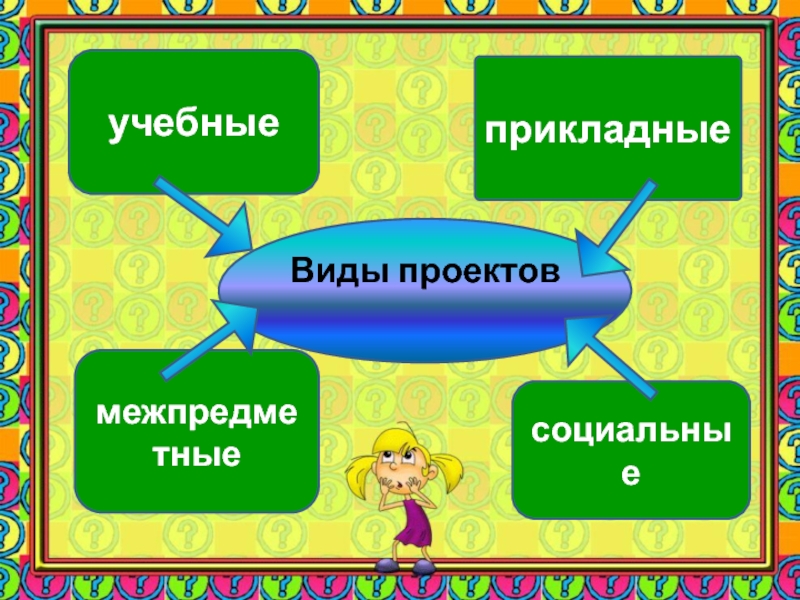 учебные

прикладные

Виды проектов

межпредметные

социальные